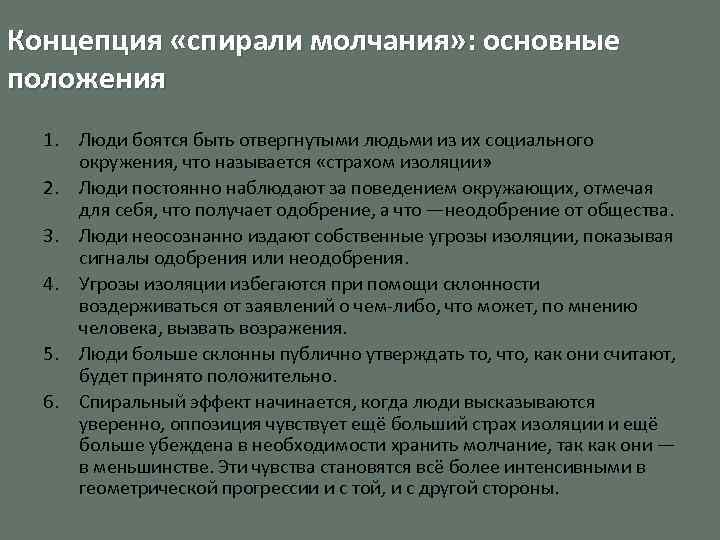 Концепция «спирали молчания»: основные положения

1. Люди боятся быть отвергнутыми людьми из их социального окружения, что называется «страхом изоляции»
2. Люди постоянно наблюдают за поведением окружающих, отмечая для себя, что получает одобрение, а что —неодобрение от общества.
3. Люди неосознанно издают собственные угрозы изоляции, показывая сигналы одобрения или неодобрения.
4. Угрозы изоляции избегаются при помощи склонности воздерживаться от заявлений о чем-либо, что может, по мнению человека, вызвать возражения.
5. Люди больше склонны публично утверждать то, что, как они считают, будет принято положительно.
6. Спиральный эффект начинается, когда люди высказываются уверенно, оппозиция чувствует ещё больший страх изоляции и ещё больше убеждена в необходимости хранить молчание, так как они — в меньшинстве. Эти чувства становятся всё более интенсивными в геометрической прогрессии и с той, и с другой стороны.